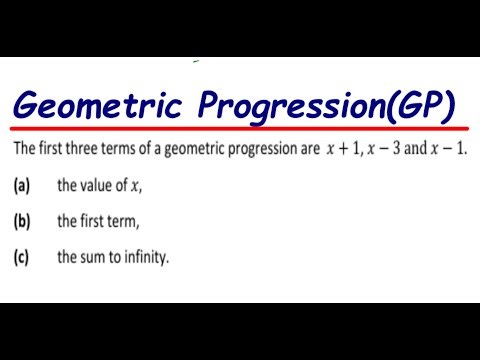 Geometric Progression(GP)

The first three terms of a geometric progression are $x + 1$, $x - 3$ and $x - 1$.

(a) the value of $x$,

(b) the first term,

(c) the sum to infinity.